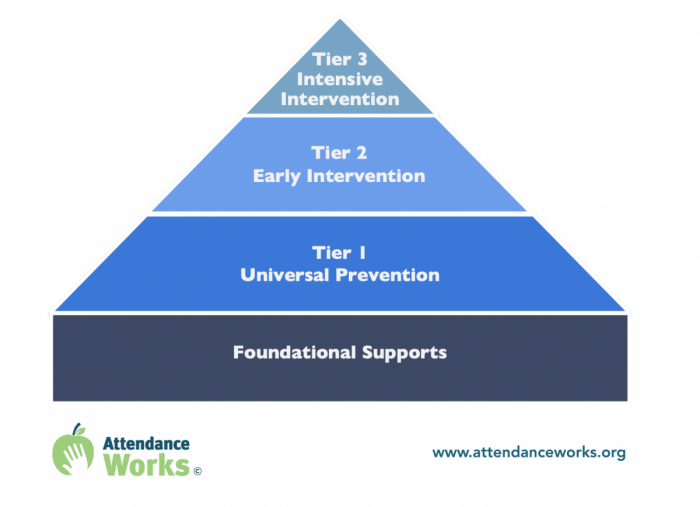 Tier 3
Intensive
Intervention

Tier 2
Early Intervention

Tier 1
Universal Prevention

Foundational Supports

Attendance
Works ©

www.attendanceworks.org